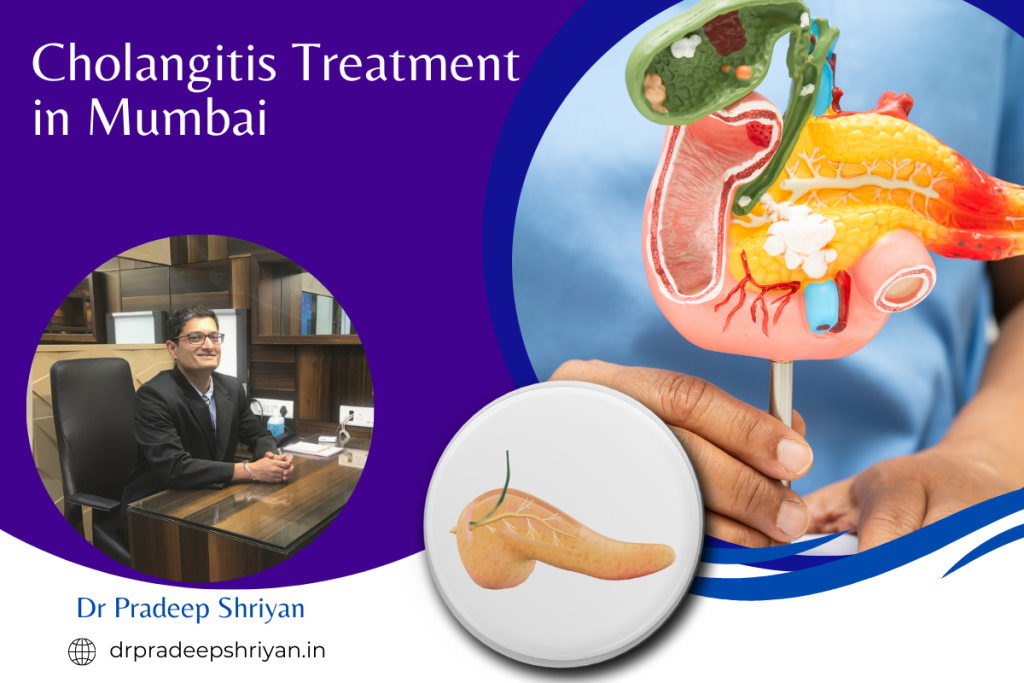 Cholangitis Treatment in Mumbai

Dr Pradeep Shriyan

drpradeepshriyan.in